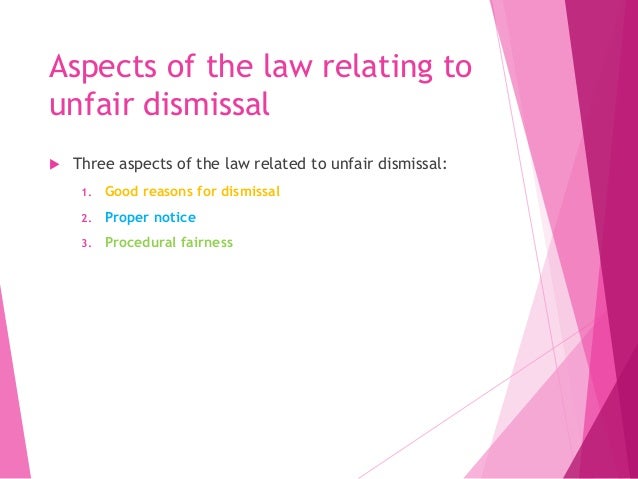 Aspects of the law relating to unfair dismissal

Three aspects of the law related to unfair dismissal:

1. Good reasons for dismissal
2. Proper notice
3. Procedural fairness